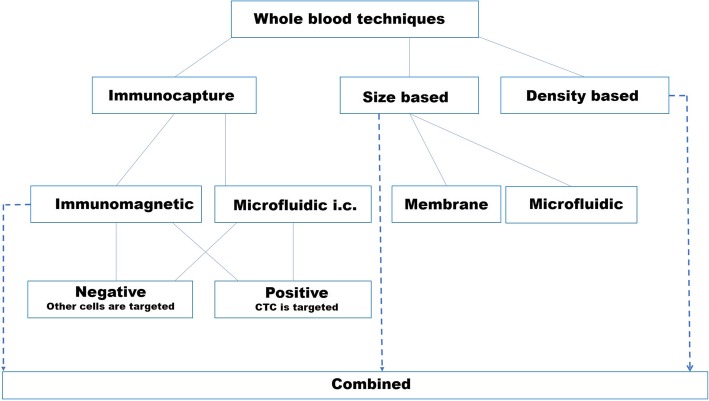 Whole blood techniques

Immunocapture

Size based

Density based

Immunomagnetic

Microfluidic i.c.

Membrane

Microfluidic

Negative
Other cells are targeted

Positive
CTC is targeted

Combined